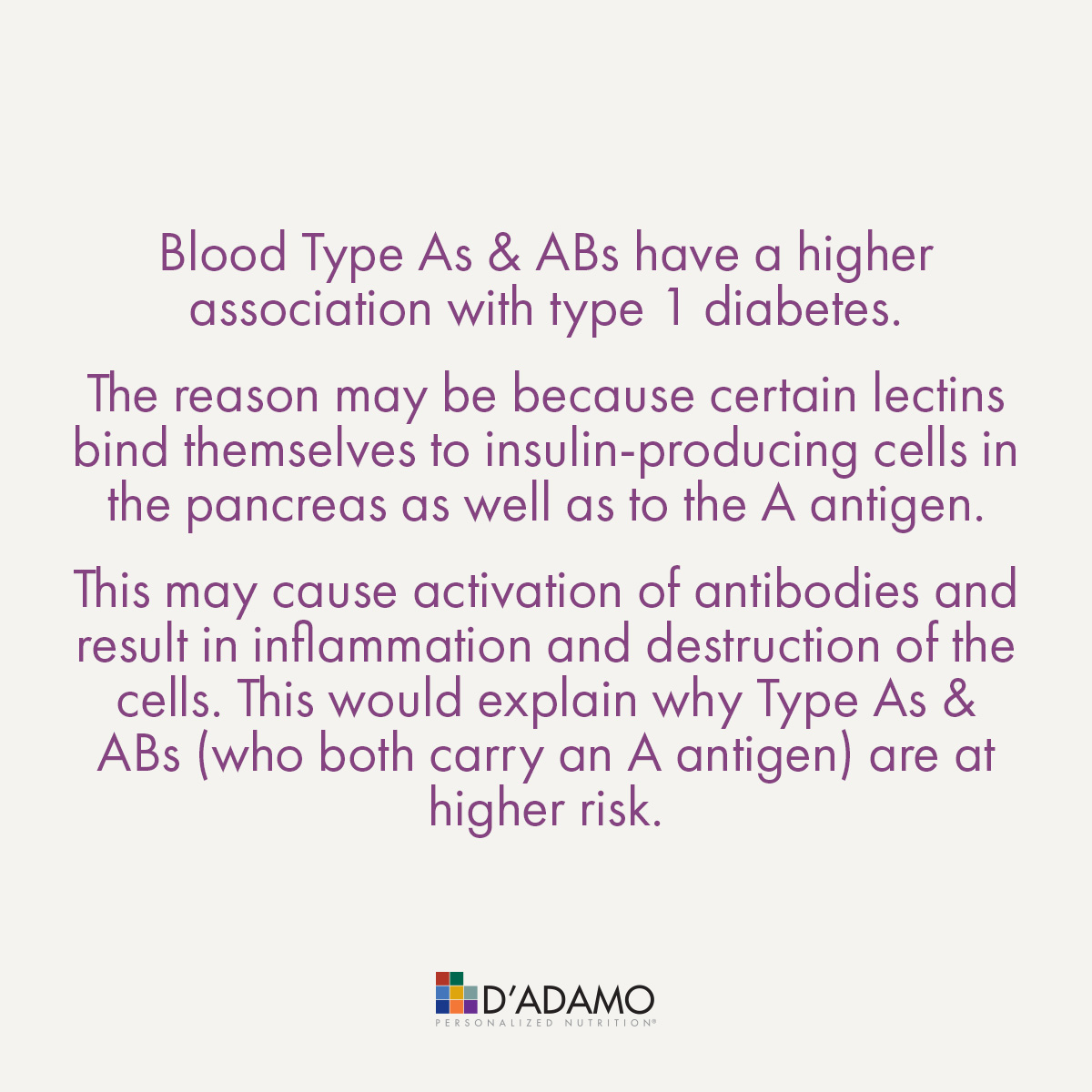 Blood Type As & ABs have a higher association with type 1 diabetes.

The reason may be because certain lectins bind themselves to insulin-producing cells in the pancreas as well as to the A antigen.

This may cause activation of antibodies and result in inflammation and destruction of the cells. This would explain why Type As & ABs (who both carry an A antigen) are at higher risk.

D'ADAMO
PERSONALIZED NUTRITION®